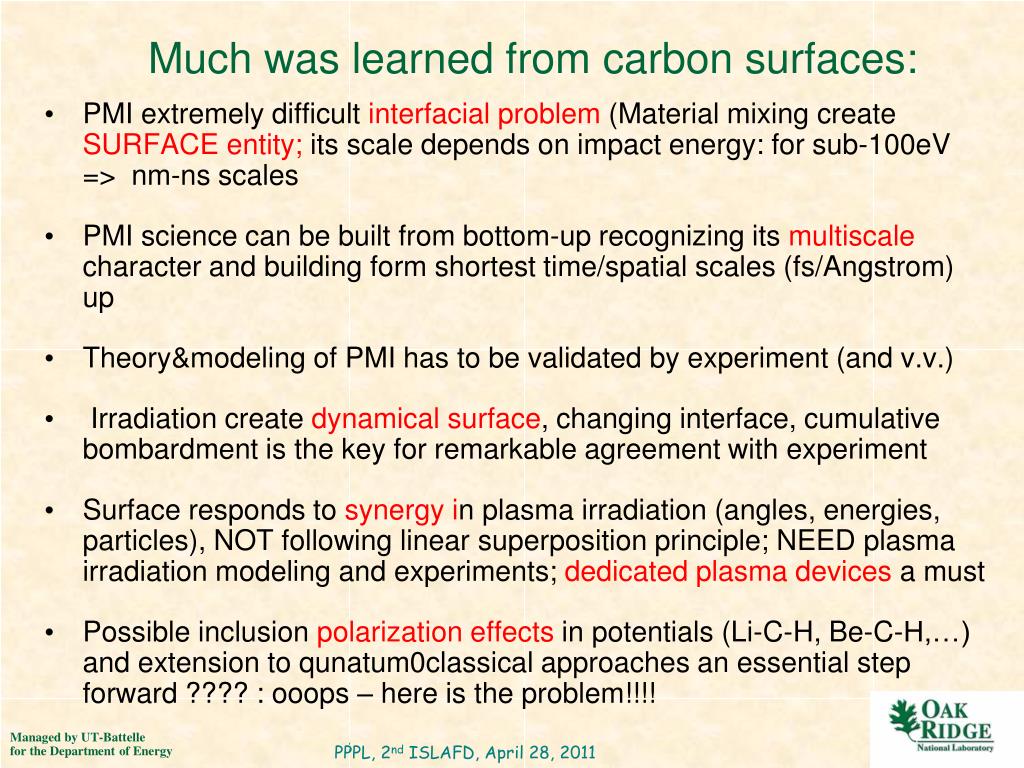 Much was learned from carbon surfaces:

• PMI extremely difficult interfacial problem (Material mixing create SURFACE entity; its scale depends on impact energy: for sub-100eV => nm-ns scales

• PMI science can be built from bottom-up recognizing its multiscale character and building form shortest time/spatial scales (fs/Angstrom) up

• Theory&modeling of PMI has to be validated by experiment (and v.v.)

• Irradiation create dynamical surface, changing interface, cumulative bombardment is the key for remarkable agreement with experiment

• Surface responds to synergy in plasma irradiation (angles, energies, particles), NOT following linear superposition principle; NEED plasma irradiation modeling and experiments; dedicated plasma devices a must

• Possible inclusion polarization effects in potentials (Li-C-H, Be-C-H,…) and extension to qunatum0classical approaches an essential step forward ???? : ooops – here is the problem!!!!

Managed by UT-Battelle
for the Department of Energy

PPPL, 2$^{nd}$ ISLAFD, April 28, 2011

OAK RIDGE
National Laboratory